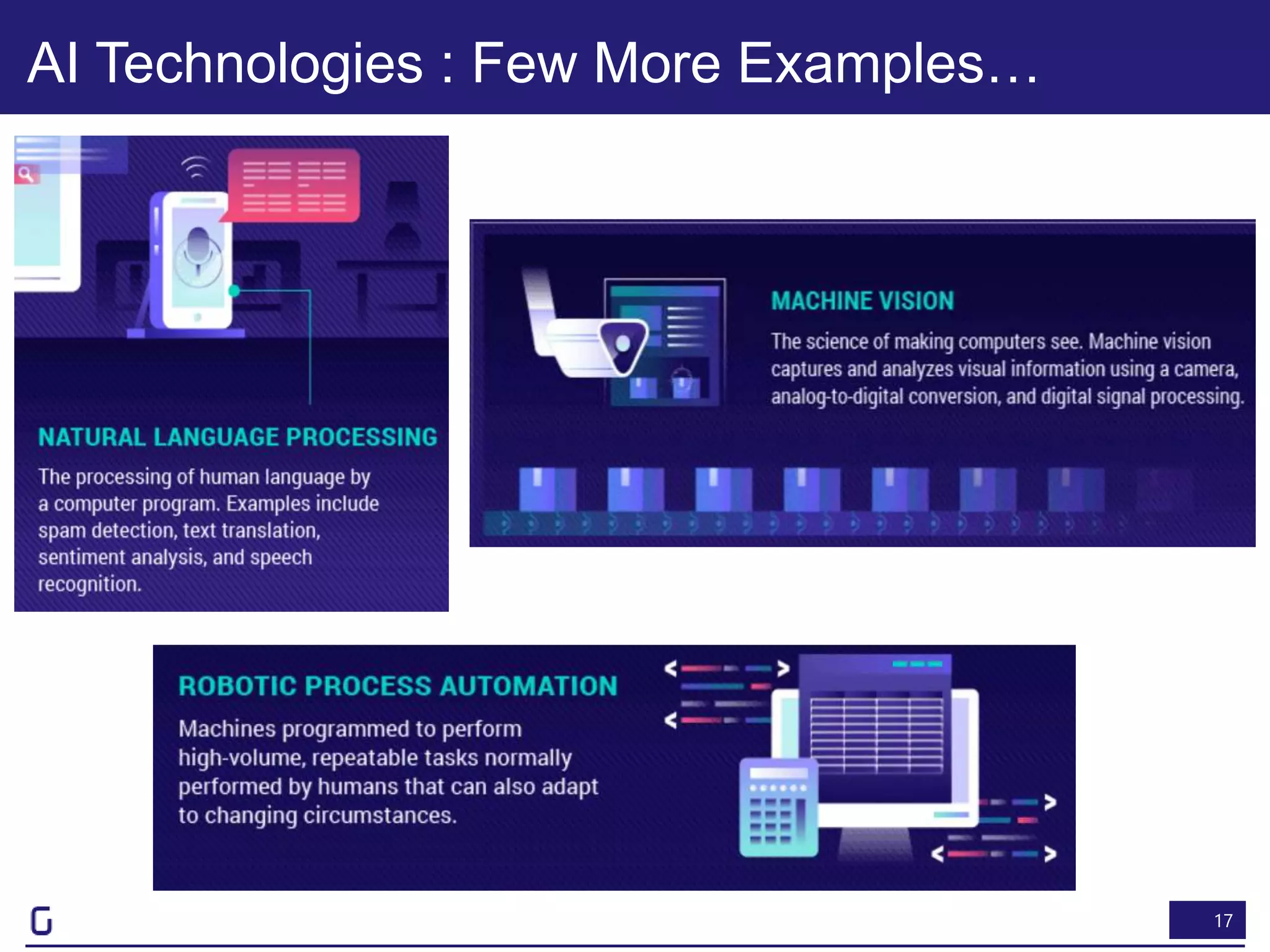 AI Technologies : Few More Examples…

NATURAL LANGUAGE PROCESSING

The processing of human language by a computer program. Examples include spam detection, text translation, sentiment analysis, and speech recognition.

MACHINE VISION

The science of making computers see. Machine vision captures and analyzes visual information using a camera, analog-to-digital conversion, and digital signal processing.

ROBOTIC PROCESS AUTOMATION

Machines programmed to perform high-volume, repeatable tasks normally performed by humans that can also adapt to changing circumstances.

G

17